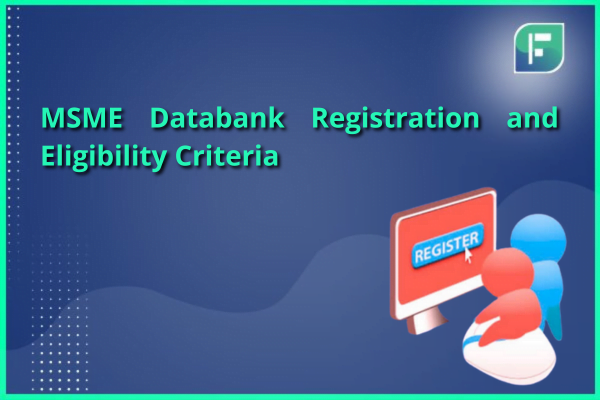 F

MSME Databank Registration and Eligibility Criteria

REGISTER